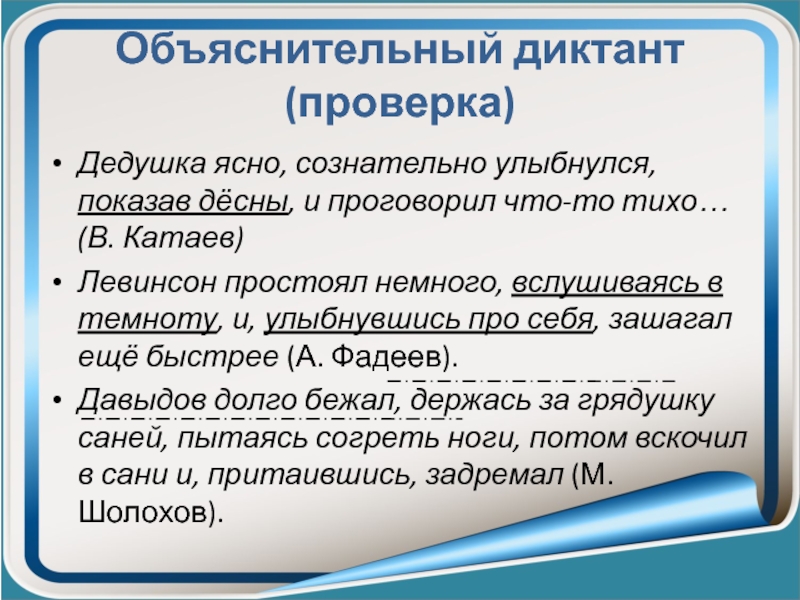 Объяснительный диктант (проверка)

• Дедушка ясно, сознательно улыбнулся, показав дёсны, и проговорил что-то тихо… (В. Катаев)

• Левинсон простоял немного, вслушиваясь в темноту, и, улыбнувшись про себя, зашагал ещё быстрее (А. Фадеев).

• Давыдов долго бежал, держась за грядушку саней, пытаясь согреть ноги, потом вскочил в сани и, притаившись, задремал (М. Шолохов).